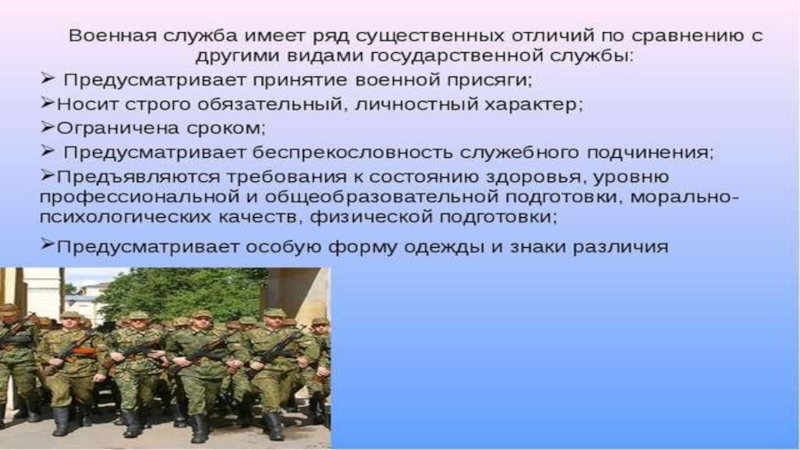 Военная служба имеет ряд существенных отличий по сравнению с другими видами государственной службы:

➢ Предусматривает принятие военной присяги;

➢Носит строго обязательный, личностный характер;

➢Ограничена сроком;

➢ Предусматривает беспрекословность служебного подчинения;

➢Предъявляются требования к состоянию здоровья, уровню профессиональной и общеобразовательной подготовки, морально-психологических качеств, физической подготовки;

➢Предусматривает особую форму одежды и знаки различия